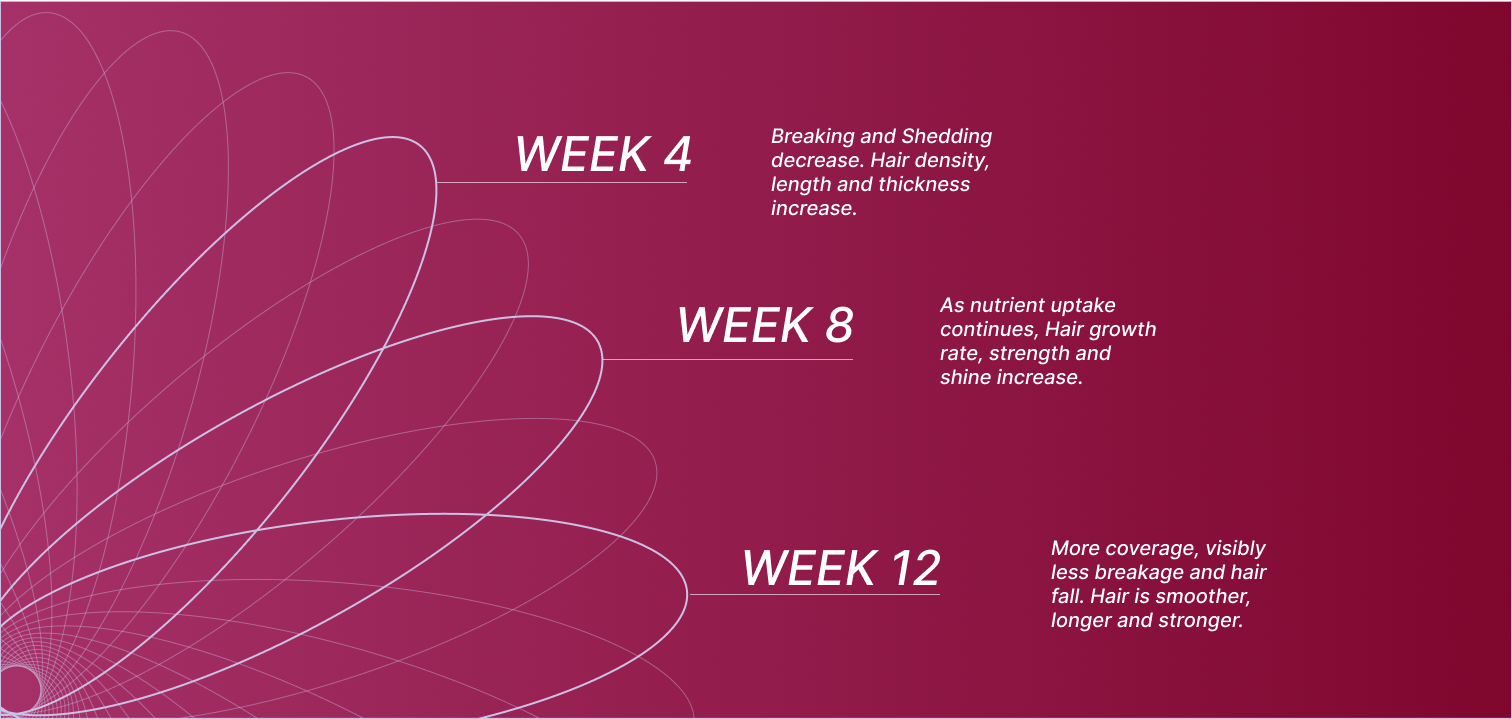 WEEK 4

Breaking and Shedding decrease. Hair density, length and thickness increase.

WEEK 8

As nutrient uptake continues, Hair growth rate, strength and shine increase.

WEEK 12

More coverage, visibly less breakage and hair fall. Hair is smoother, longer and stronger.